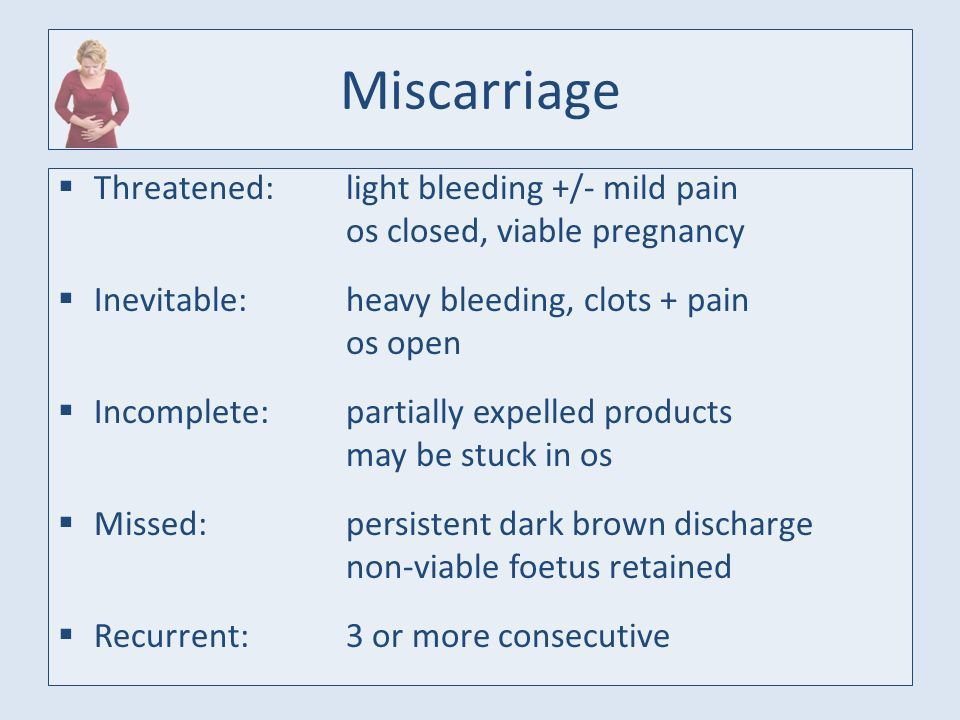 Miscarriage

▪ Threatened: light bleeding +/- mild pain
os closed, viable pregnancy

▪ Inevitable: heavy bleeding, clots + pain
os open

▪ Incomplete: partially expelled products
may be stuck in os

▪ Missed: persistent dark brown discharge
non-viable foetus retained

▪ Recurrent: 3 or more consecutive